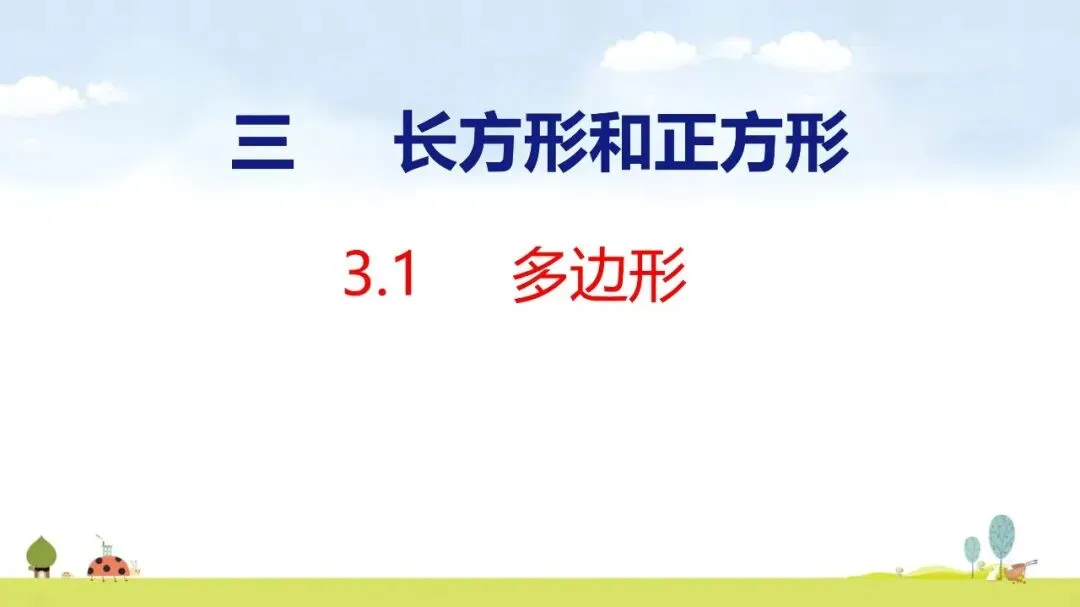 三　长方形和正方形

3.1　多边形